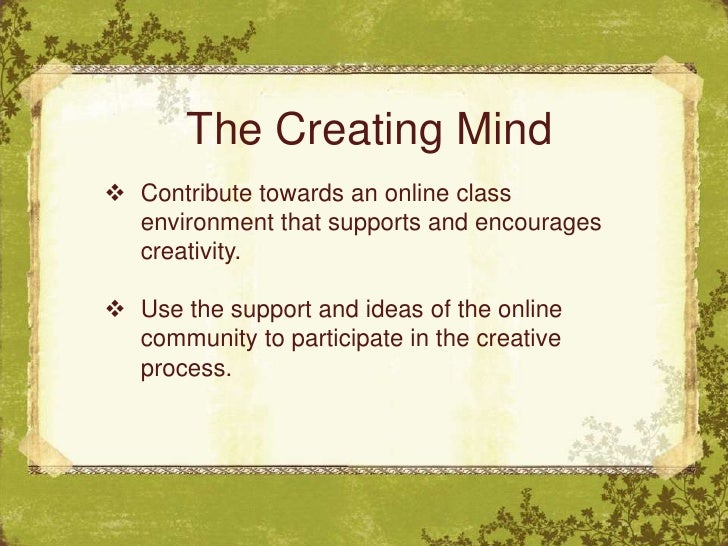 The Creating Mind

❖ Contribute towards an online class environment that supports and encourages creativity.

❖ Use the support and ideas of the online community to participate in the creative process.